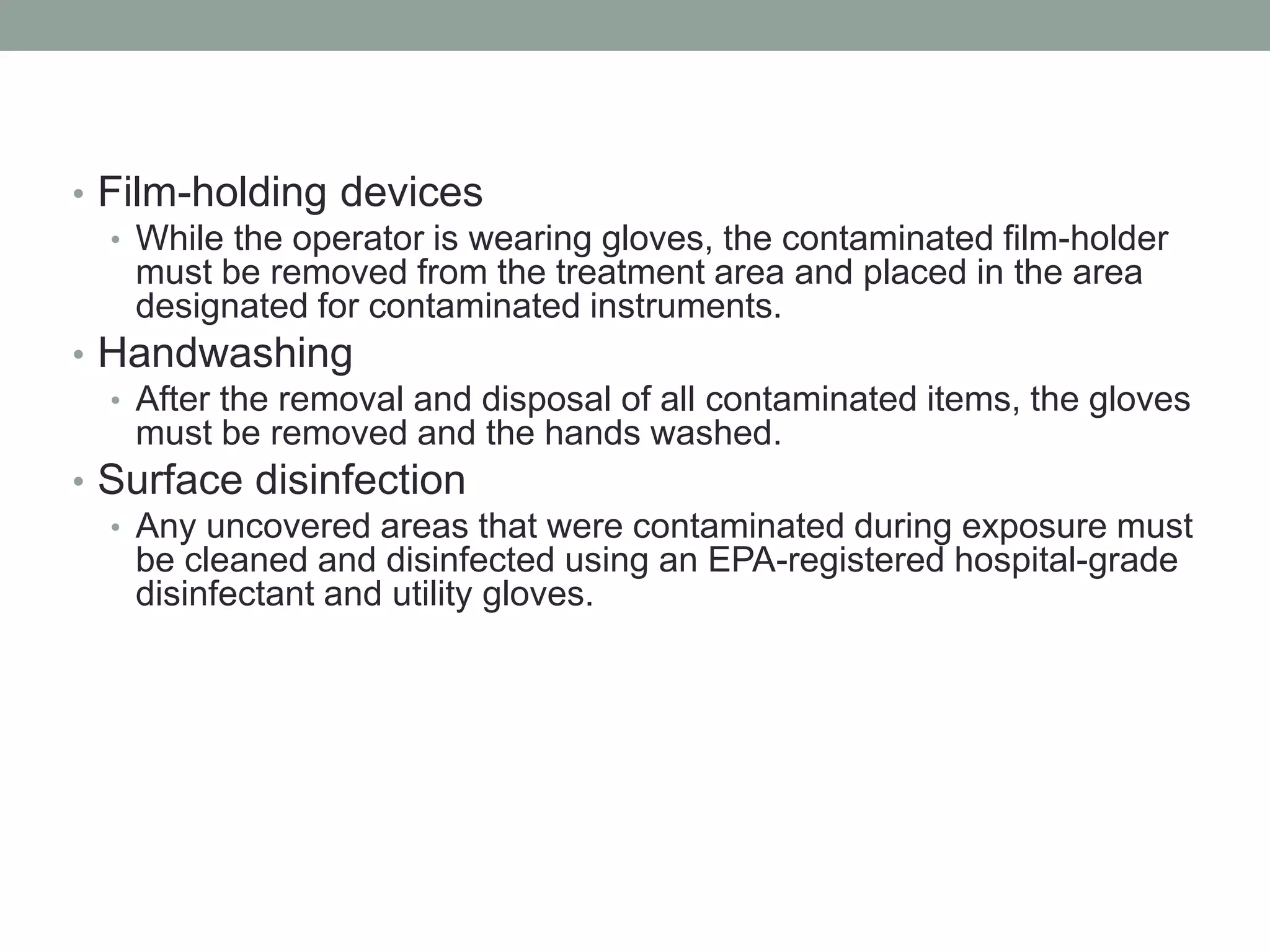 • Film-holding devices
  • While the operator is wearing gloves, the contaminated film-holder must be removed from the treatment area and placed in the area designated for contaminated instruments.
• Handwashing
  • After the removal and disposal of all contaminated items, the gloves must be removed and the hands washed.
• Surface disinfection
  • Any uncovered areas that were contaminated during exposure must be cleaned and disinfected using an EPA-registered hospital-grade disinfectant and utility gloves.